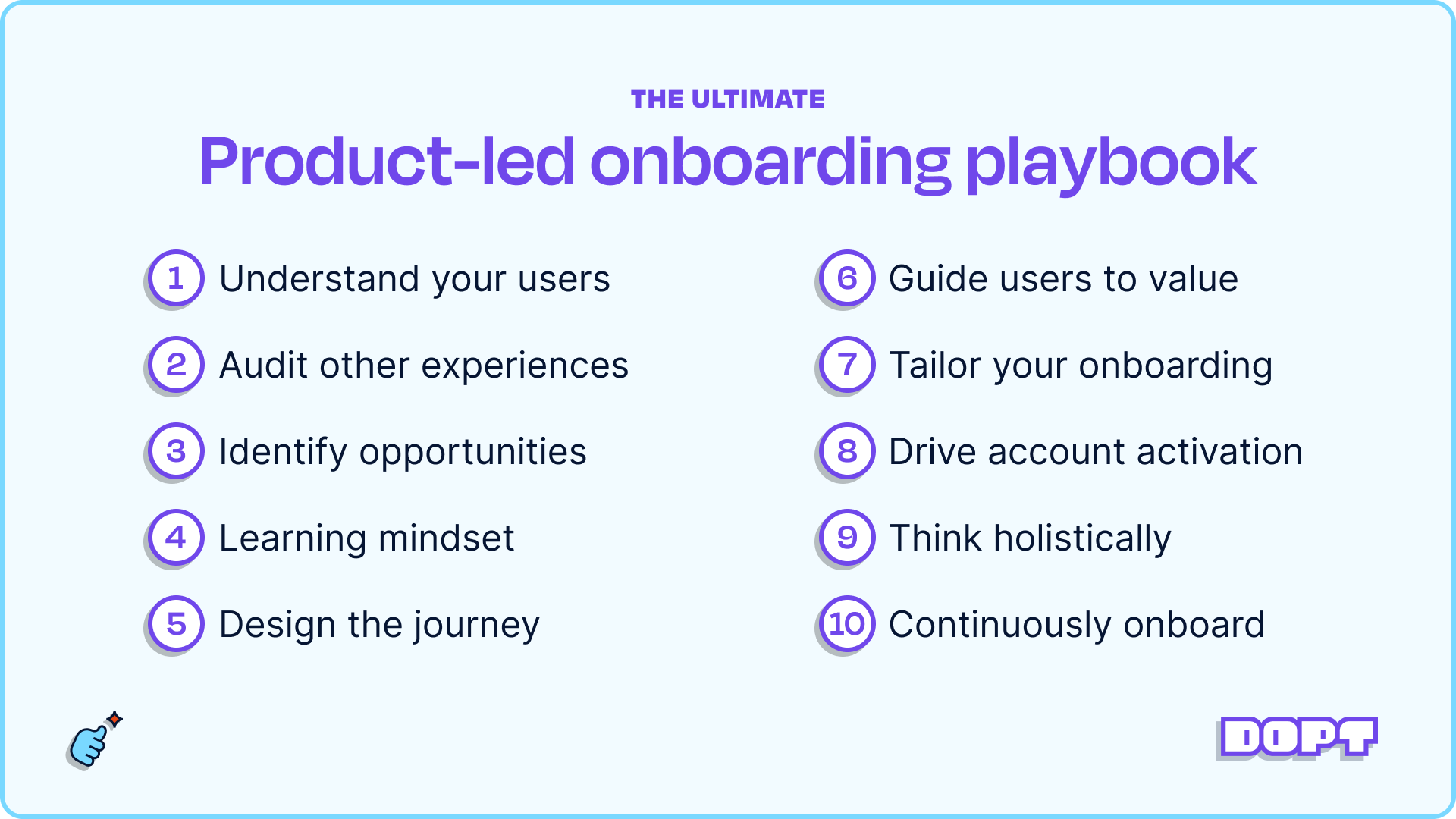 THE ULTIMATE

Product-led onboarding playbook

1 Understand your users

2 Audit other experiences

3 Identify opportunities

4 Learning mindset

5 Design the journey

6 Guide users to value

7 Tailor your onboarding

8 Drive account activation

9 Think holistically

10 Continuously onboard

DOPT